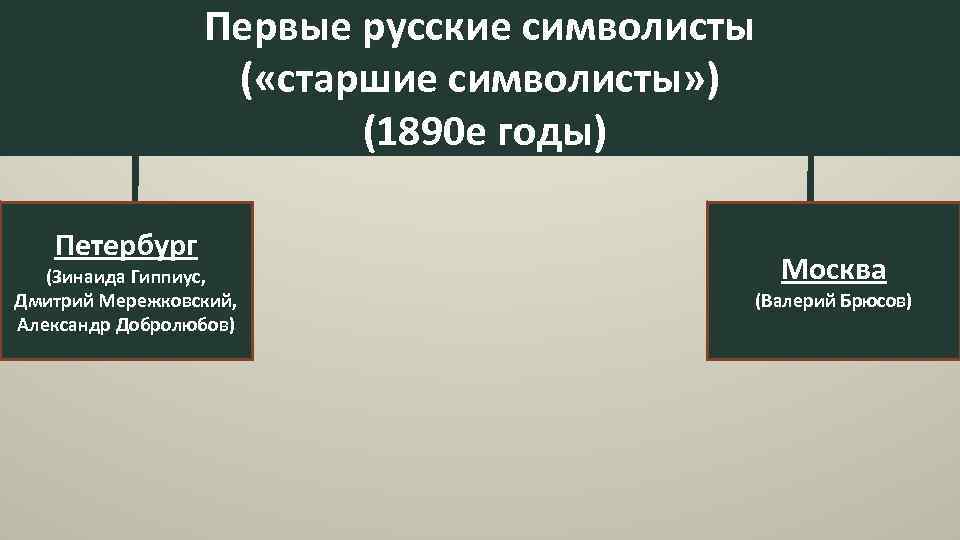 Первые русские символисты («старшие символисты») (1890е годы)

Петербург
(Зинаида Гиппиус, Дмитрий Мережковский, Александр Добролюбов)

Москва
(Валерий Брюсов)